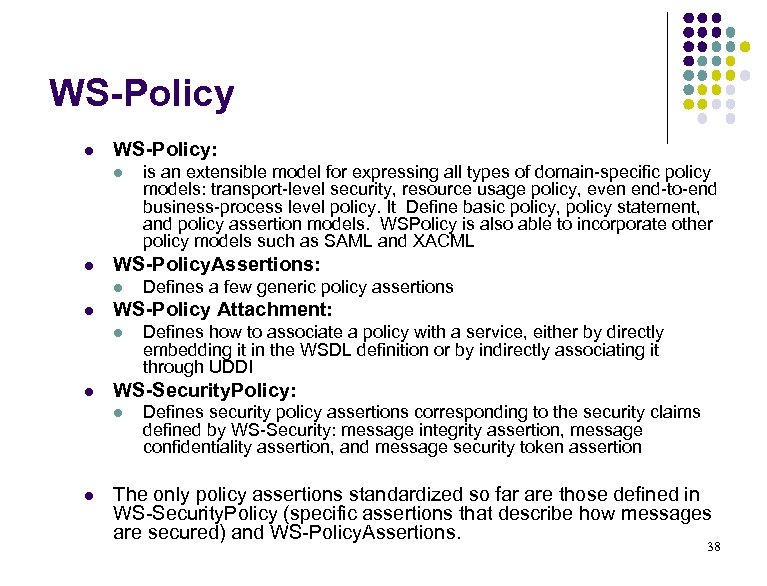 WS-Policy

- WS-Policy:
  - is an extensible model for expressing all types of domain-specific policy models: transport-level security, resource usage policy, even end-to-end business-process level policy. It Define basic policy, policy statement, and policy assertion models. WSPolicy is also able to incorporate other policy models such as SAML and XACML
- WS-PolicyAssertions:
  - Defines a few generic policy assertions
- WS-Policy Attachment:
  - Defines how to associate a policy with a service, either by directly embedding it in the WSDL definition or by indirectly associating it through UDDI
- WS-SecurityPolicy:
  - Defines security policy assertions corresponding to the security claims defined by WS-Security: message integrity assertion, message confidentiality assertion, and message security token assertion

- The only policy assertions standardized so far are those defined in WS-SecurityPolicy (specific assertions that describe how messages are secured) and WS-PolicyAssertions.

38